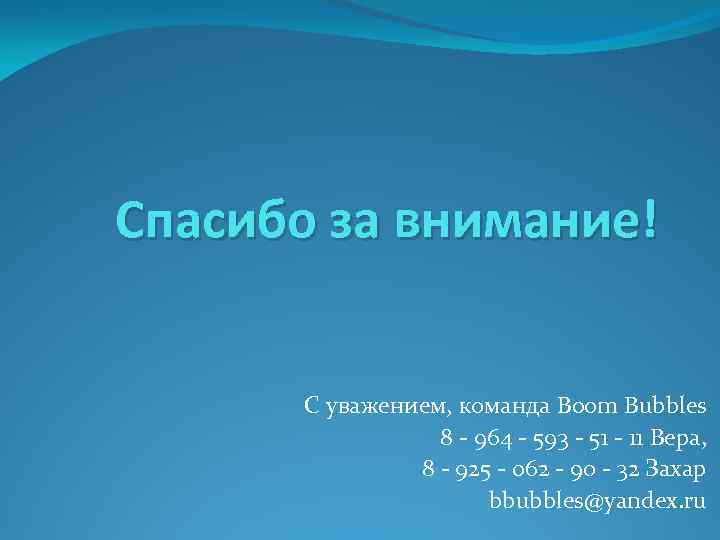 Спасибо за внимание!

С уважением, команда Boom Bubbles
8 - 964 - 593 - 51 - 11 Вера,
8 - 925 - 062 - 90 - 32 Захар
bbubbles@yandex.ru